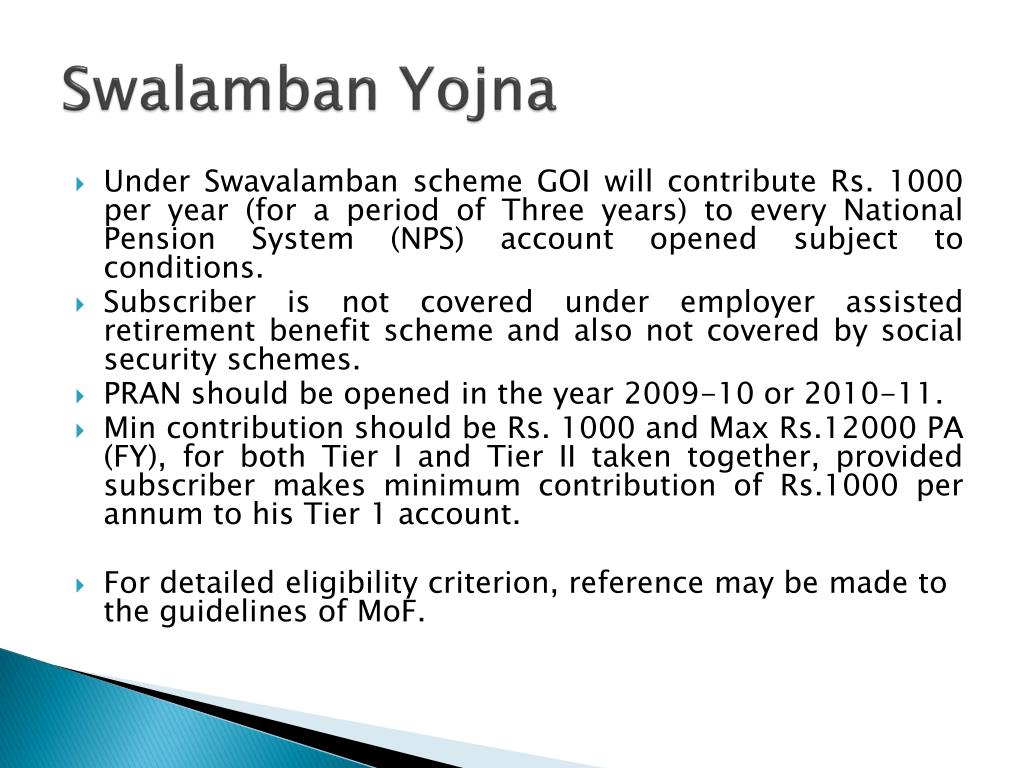 Swalamban Yojna

Under Swavalamban scheme GOI will contribute Rs. 1000 per year (for a period of Three years) to every National Pension System (NPS) account opened subject to conditions.

Subscriber is not covered under employer assisted retirement benefit scheme and also not covered by social security schemes.

PRAN should be opened in the year 2009-10 or 2010-11.

Min contribution should be Rs. 1000 and Max Rs.12000 PA (FY), for both Tier I and Tier II taken together, provided subscriber makes minimum contribution of Rs.1000 per annum to his Tier 1 account.

For detailed eligibility criterion, reference may be made to the guidelines of MoF.